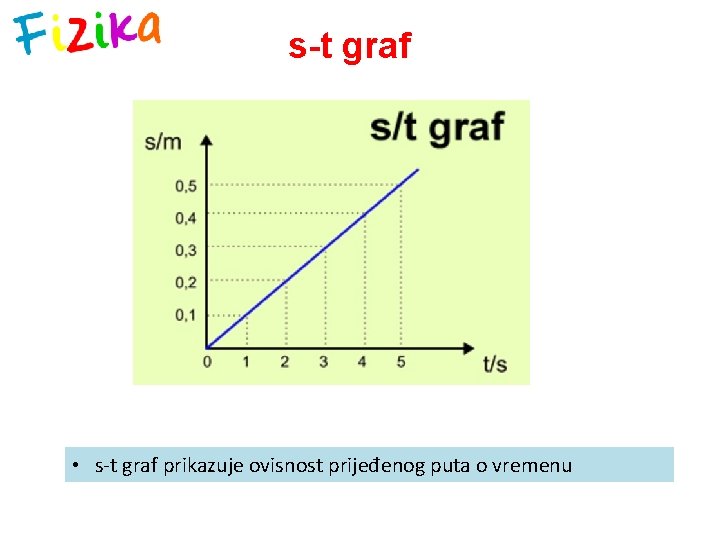 Fizika

s-t graf

s/t graf

s/m

0,5
0,4
0,3
0,2
0,1

0 1 2 3 4 5

t/s

• s-t graf prikazuje ovisnost prijeđenog puta o vremenu